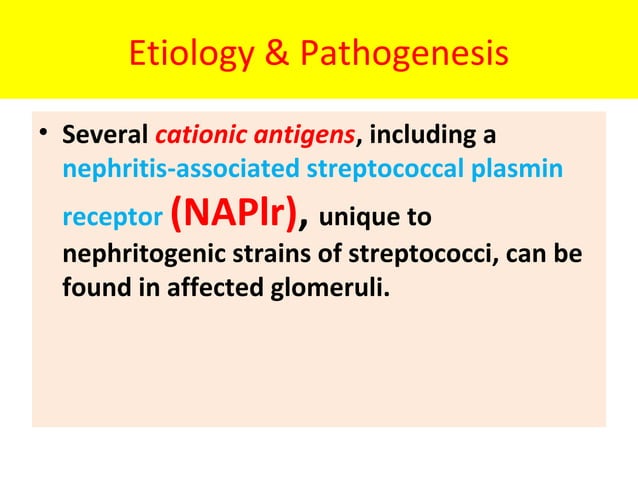 Etiology & Pathogenesis

• Several cationic antigens, including a nephritis-associated streptococcal plasmin receptor (NAPlr), unique to nephritogenic strains of streptococci, can be found in affected glomeruli.